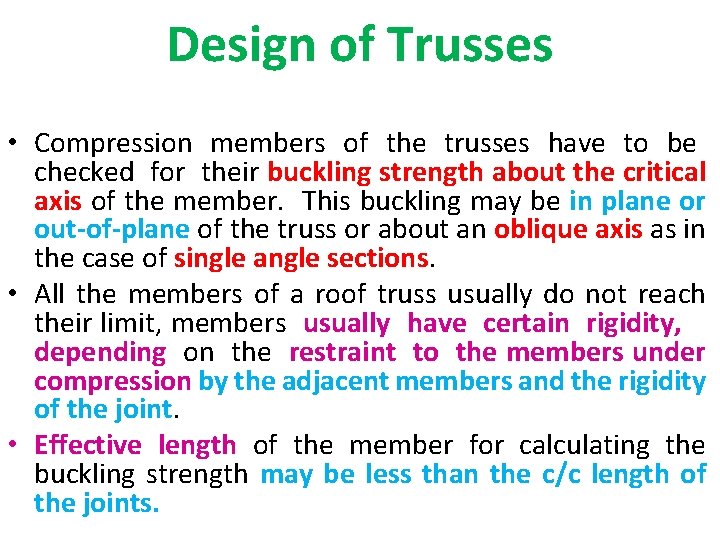 Design of Trusses

• Compression members of the trusses have to be checked for their buckling strength about the critical axis of the member. This buckling may be in plane or out-of-plane of the truss or about an oblique axis as in the case of single angle sections.

• All the members of a roof truss usually do not reach their limit, members usually have certain rigidity, depending on the restraint to the members under compression by the adjacent members and the rigidity of the joint.

• Effective length of the member for calculating the buckling strength may be less than the c/c length of the joints.